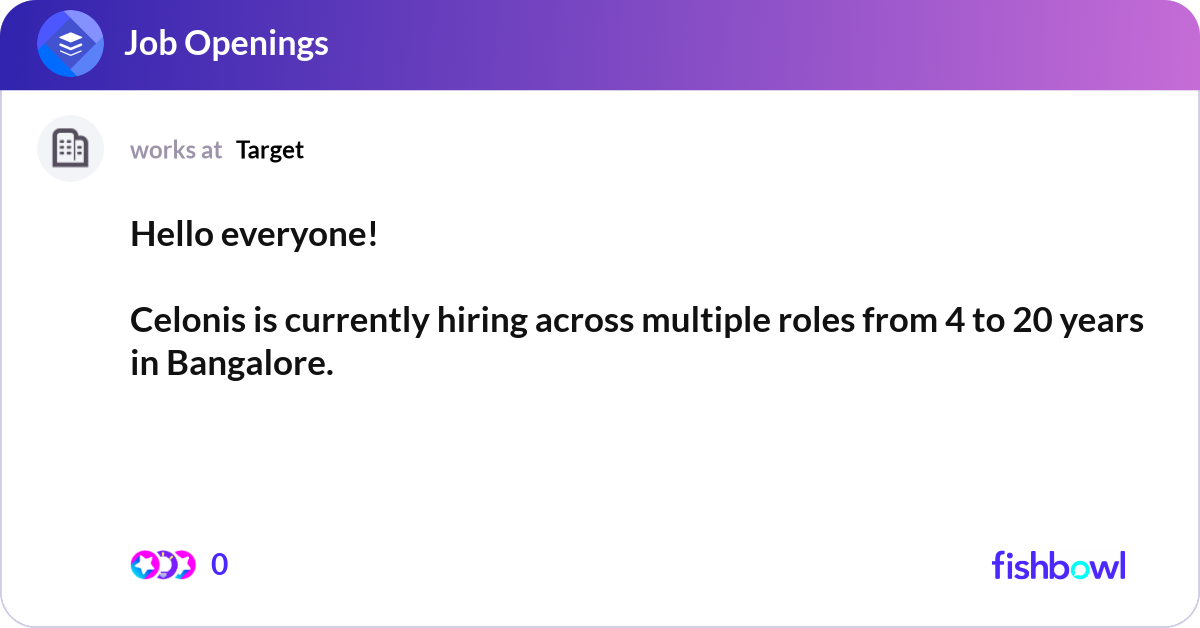 Job Openings

works at Target

Hello everyone!

Celonis is currently hiring across multiple roles from 4 to 20 years in Bangalore.

0

fishbowl